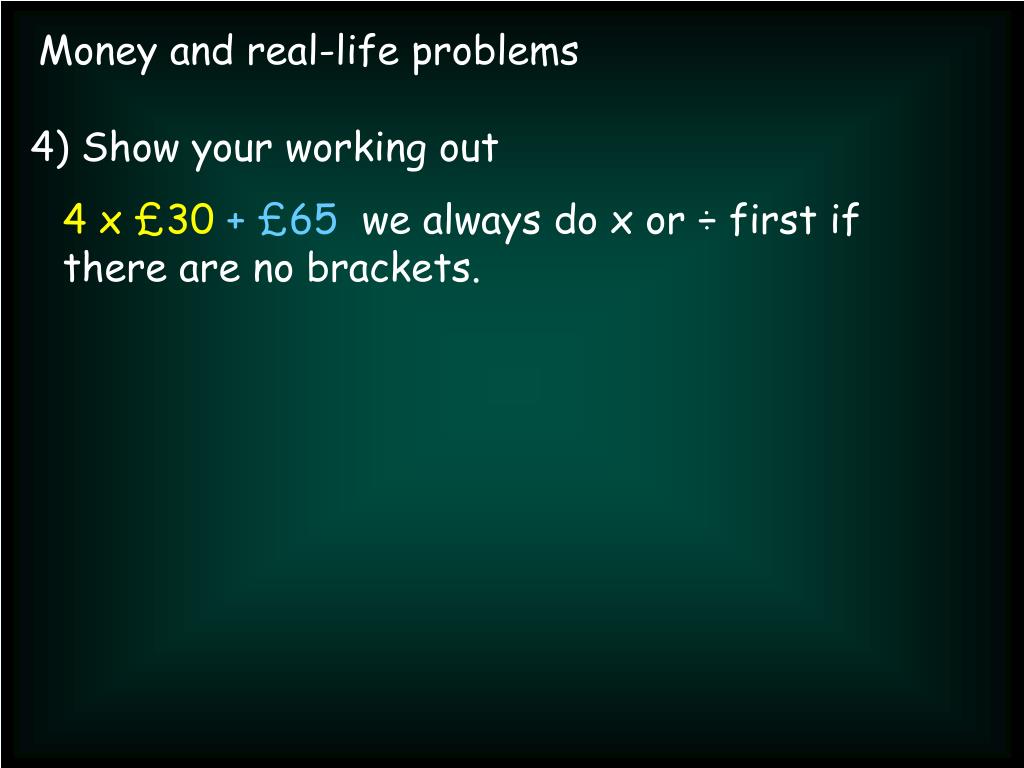 Money and real-life problems

4) Show your working out

4 x £30 + £65 we always do x or ÷ first if there are no brackets.